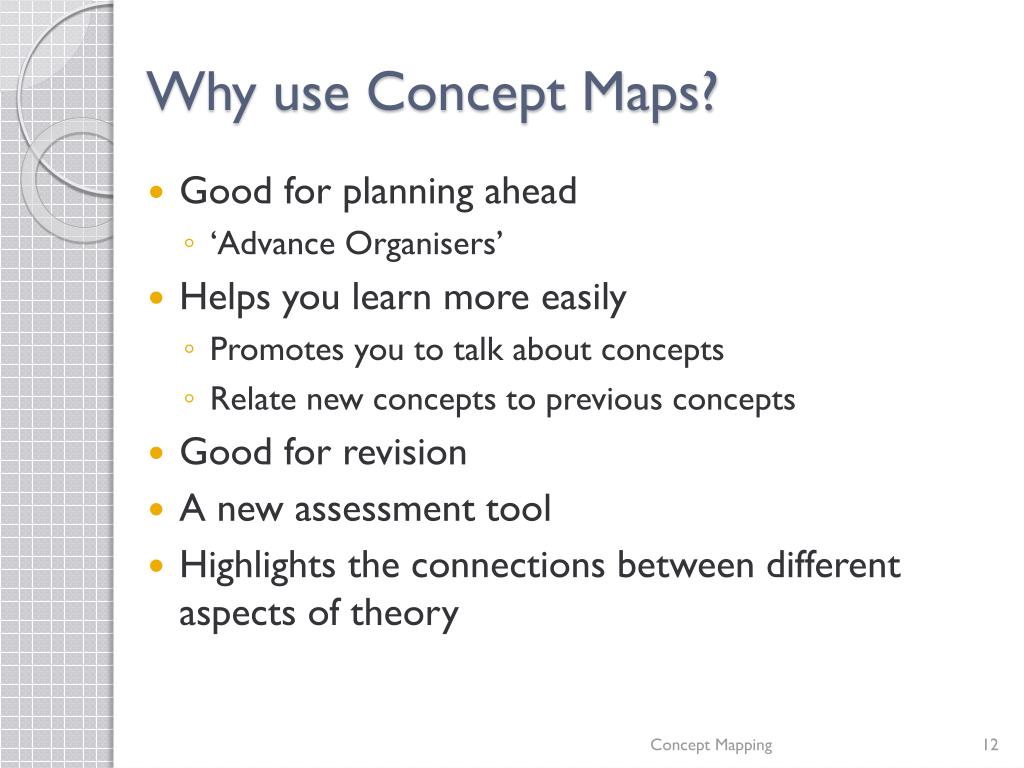 Why use Concept Maps?

- Good for planning ahead
  - ‘Advance Organisers’
- Helps you learn more easily
  - Promotes you to talk about concepts
  - Relate new concepts to previous concepts
- Good for revision
- A new assessment tool
- Highlights the connections between different aspects of theory

Concept Mapping

12